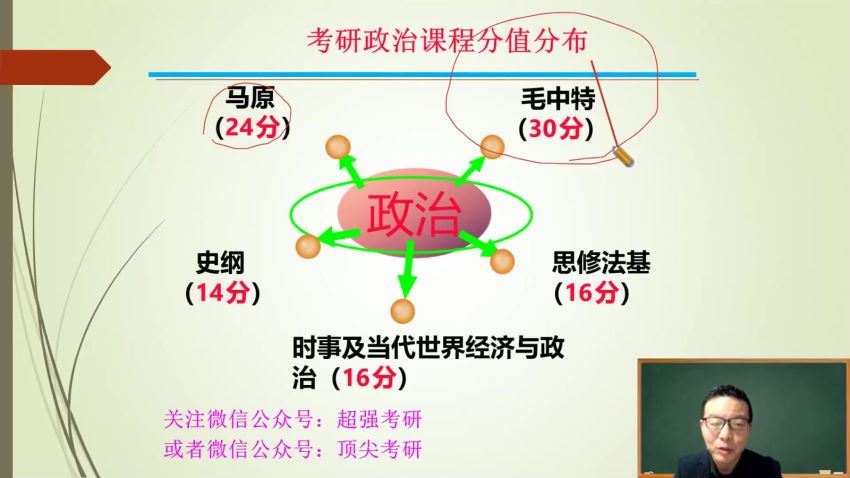 考研政治课程分值分布

马原
（24分）

毛中特
（30分）

政治

史纲
（14分）

思修法基
（16分）

时事及当代世界经济与政治（16分）

关注微信公众号：超强考研
或者微信公众号：顶尖考研